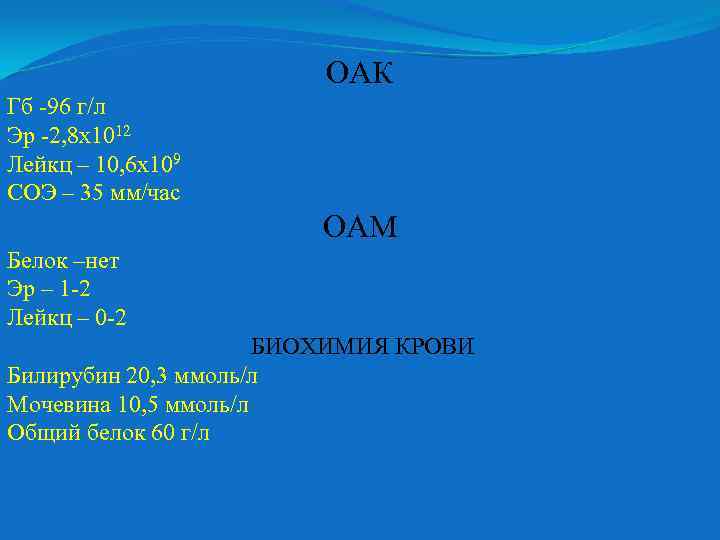 ОАК

Гб -96 г/л
Эр -2,8х$10^{12}$
Лейкц – 10,6х$10^{9}$
СОЭ – 35 мм/час

ОАМ

Белок –нет
Эр – 1-2
Лейкц – 0-2

БИОХИМИЯ КРОВИ

Билирубин 20,3 ммоль/л
Мочевина 10,5 ммоль/л
Общий белок 60 г/л